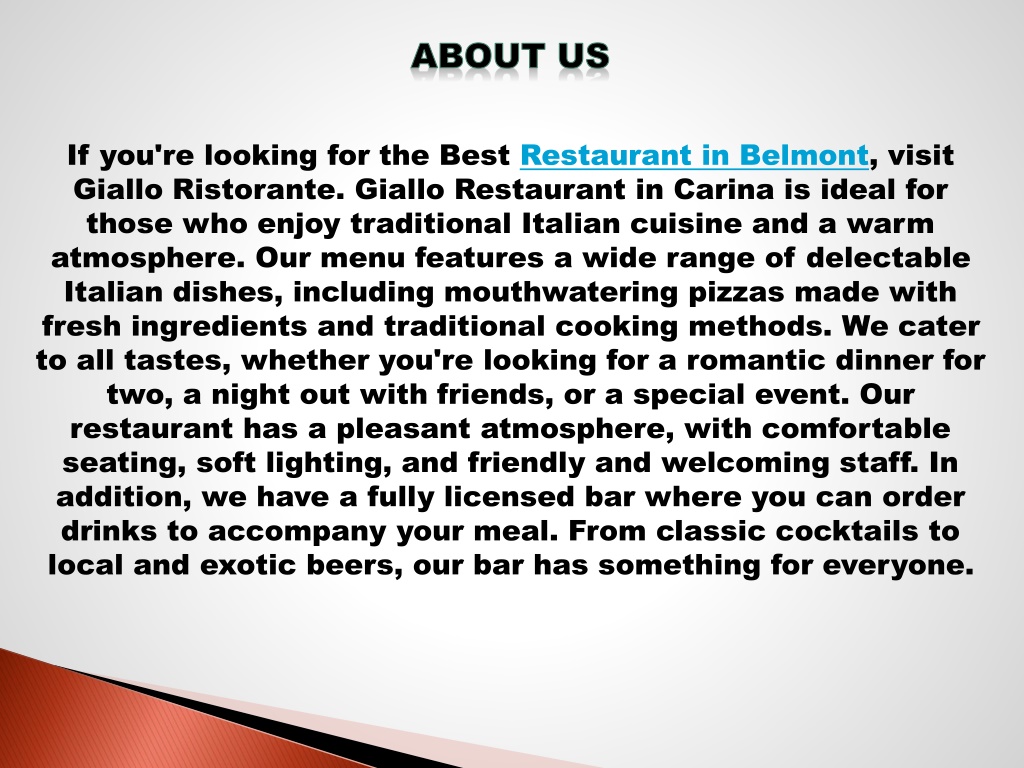 ABOUT US

If you're looking for the Best Restaurant in Belmont, visit Giallo Ristorante. Giallo Restaurant in Carina is ideal for those who enjoy traditional Italian cuisine and a warm atmosphere. Our menu features a wide range of delectable Italian dishes, including mouthwatering pizzas made with fresh ingredients and traditional cooking methods. We cater to all tastes, whether you're looking for a romantic dinner for two, a night out with friends, or a special event. Our restaurant has a pleasant atmosphere, with comfortable seating, soft lighting, and friendly and welcoming staff. In addition, we have a fully licensed bar where you can order drinks to accompany your meal. From classic cocktails to local and exotic beers, our bar has something for everyone.